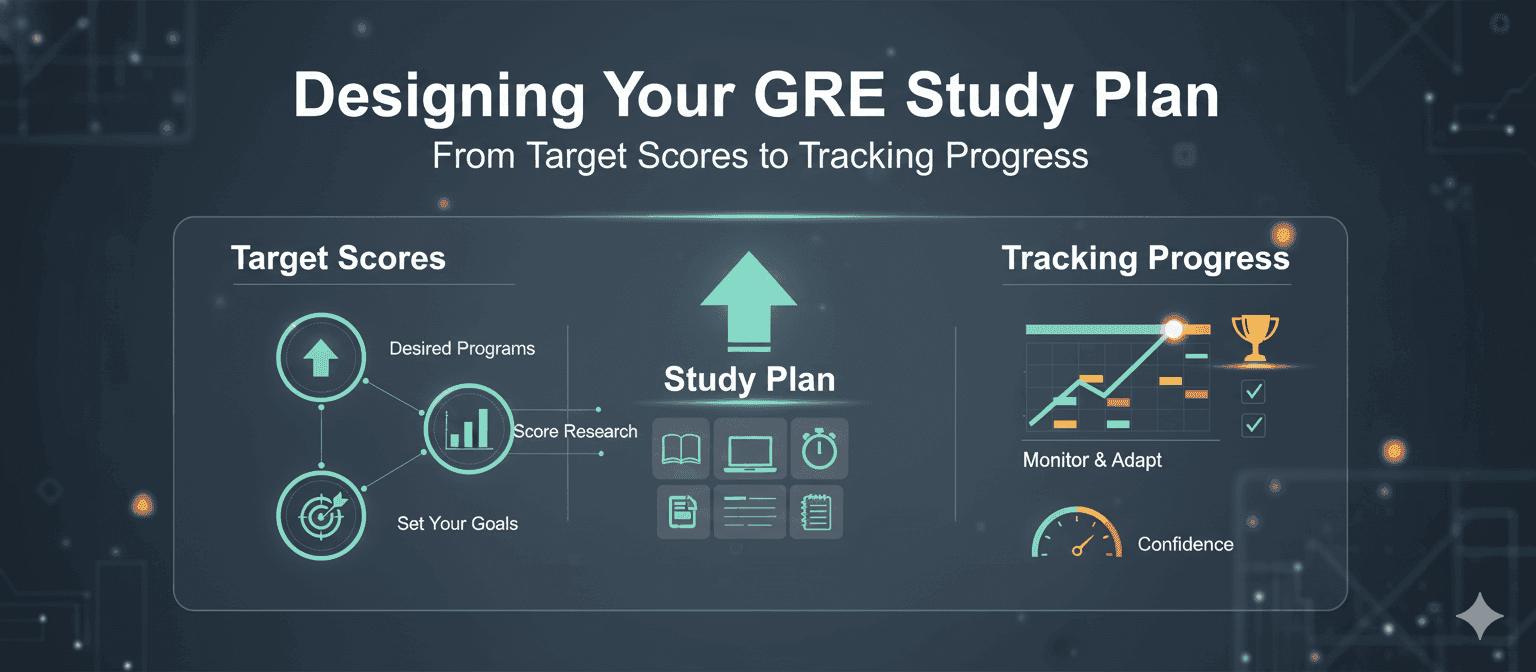 Designing Your GRE Study Plan

From Target Scores to Tracking Progress

Target Scores

Desired Programs

Score Research

Set Your Goals

Study Plan

Tracking Progress

Monitor & Adapt

Confidence